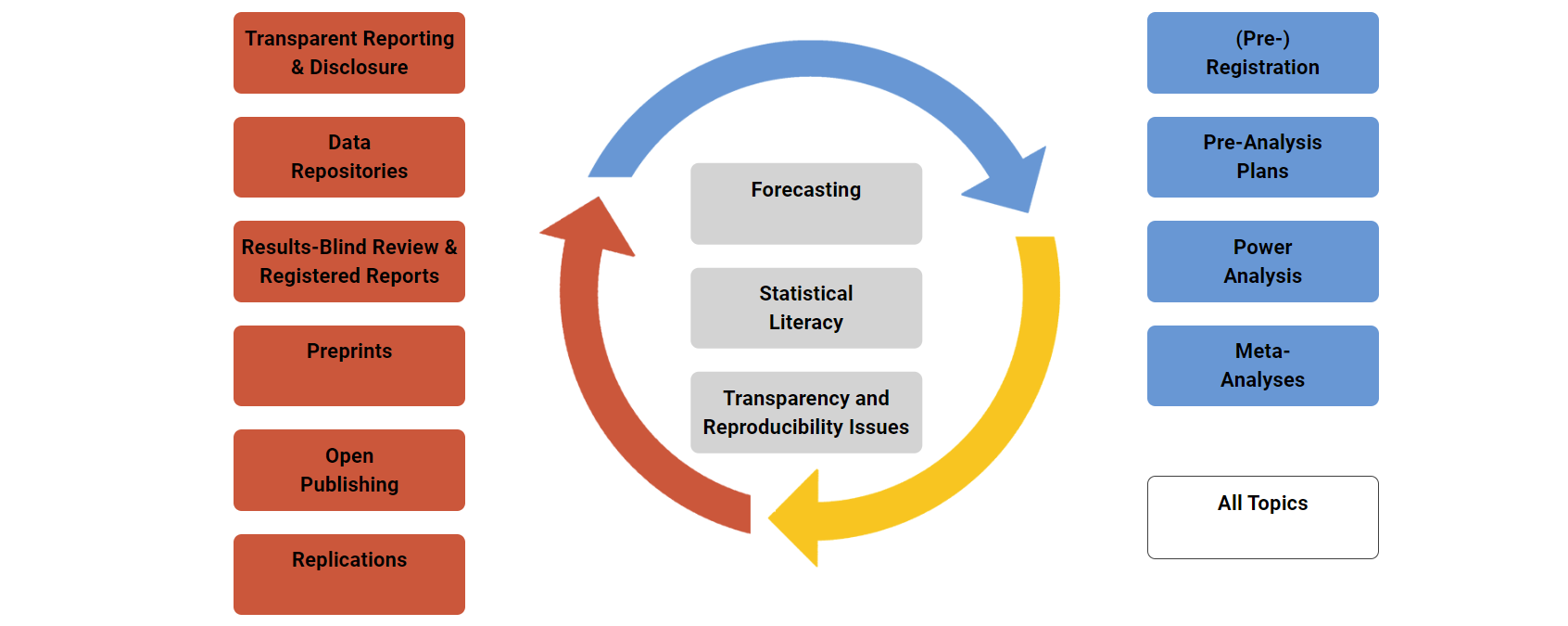 Transparent Reporting & Disclosure

Data Repositories

Results-Blind Review & Registered Reports

Preprints

Open Publishing

Replications

Forecasting

Statistical Literacy

Transparency and Reproducibility Issues

(Pre-) Registration

Pre-Analysis Plans

Power Analysis

Meta-Analyses

All Topics